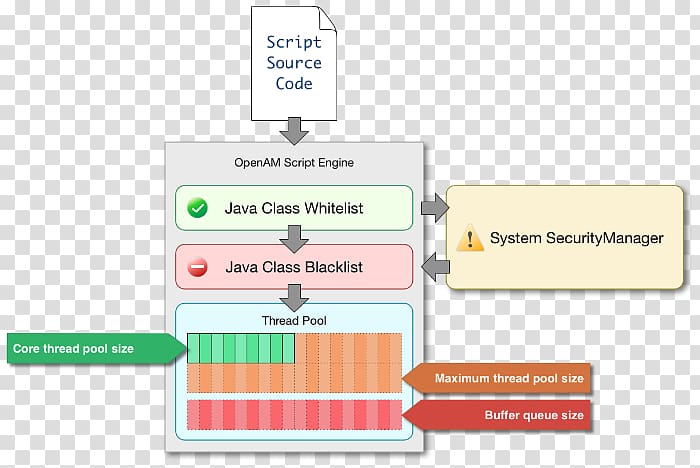 Script Source Code

OpenAM Script Engine

Java Class Whitelist

System SecurityManager

Java Class Blacklist

Thread Pool

Core thread pool size

Maximum thread pool size

Buffer queue size